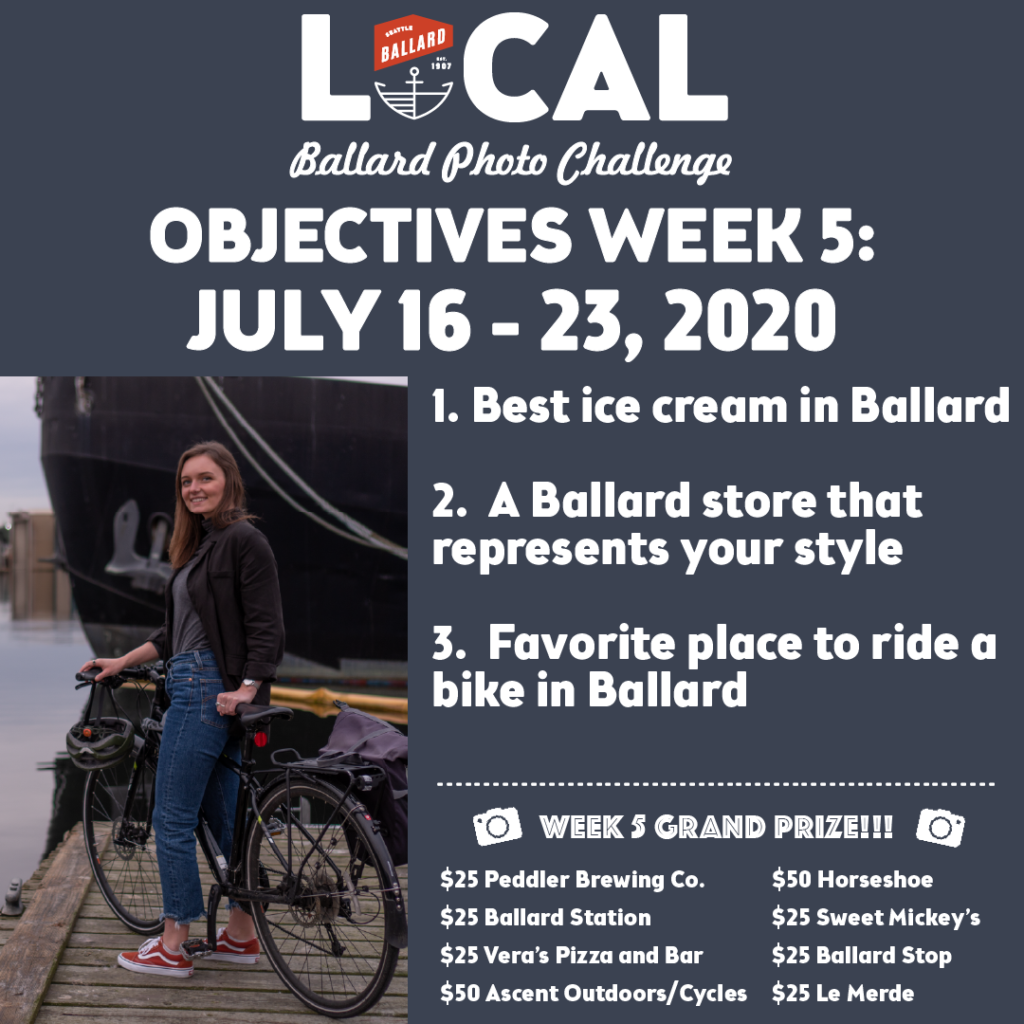 LOCAL

SEATTLE BALLARD EST. 1907

Ballard Photo Challenge

OBJECTIVES WEEK 5: JULY 16 - 23, 2020

1. Best ice cream in Ballard

2. A Ballard store that represents your style

3. Favorite place to ride a bike in Ballard

WEEK 5 GRAND PRIZE!!!

$25 Peddler Brewing Co.
$25 Ballard Station
$25 Vera's Pizza and Bar
$50 Ascent Outdoors/Cycles

$50 Horseshoe
$25 Sweet Mickey's
$25 Ballard Stop
$25 Le Merde